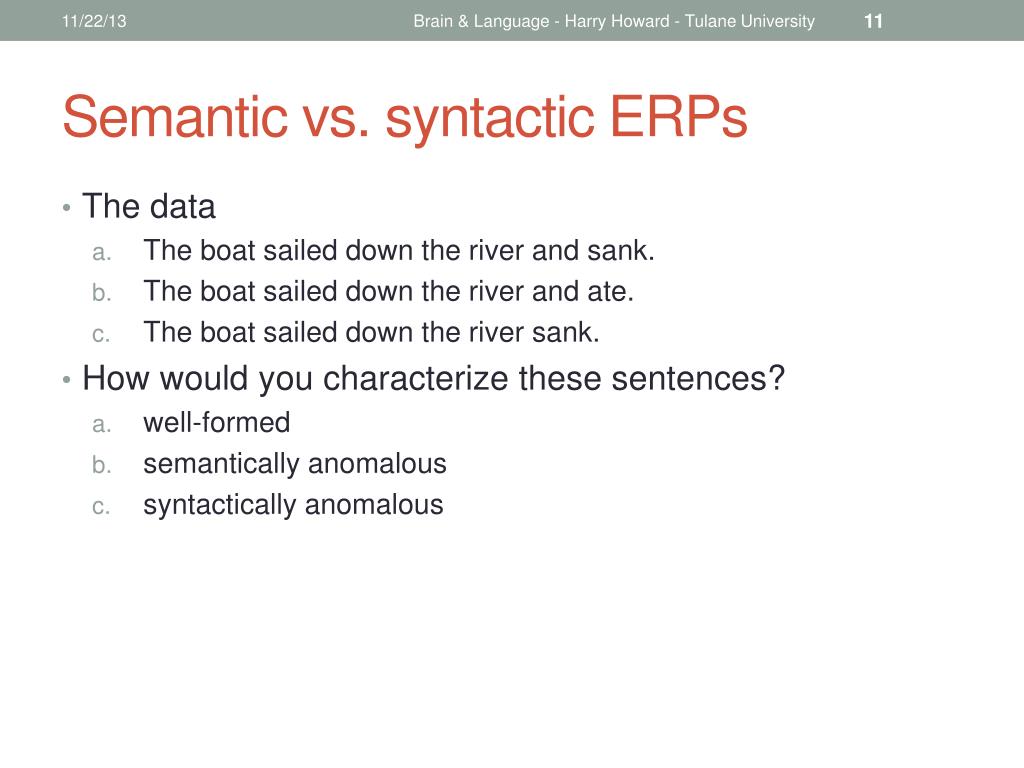 11/22/13 Brain & Language - Harry Howard - Tulane University 11

Semantic vs. syntactic ERPs

• The data
a. The boat sailed down the river and sank.
b. The boat sailed down the river and ate.
c. The boat sailed down the river sank.

• How would you characterize these sentences?
a. well-formed
b. semantically anomalous
c. syntactically anomalous